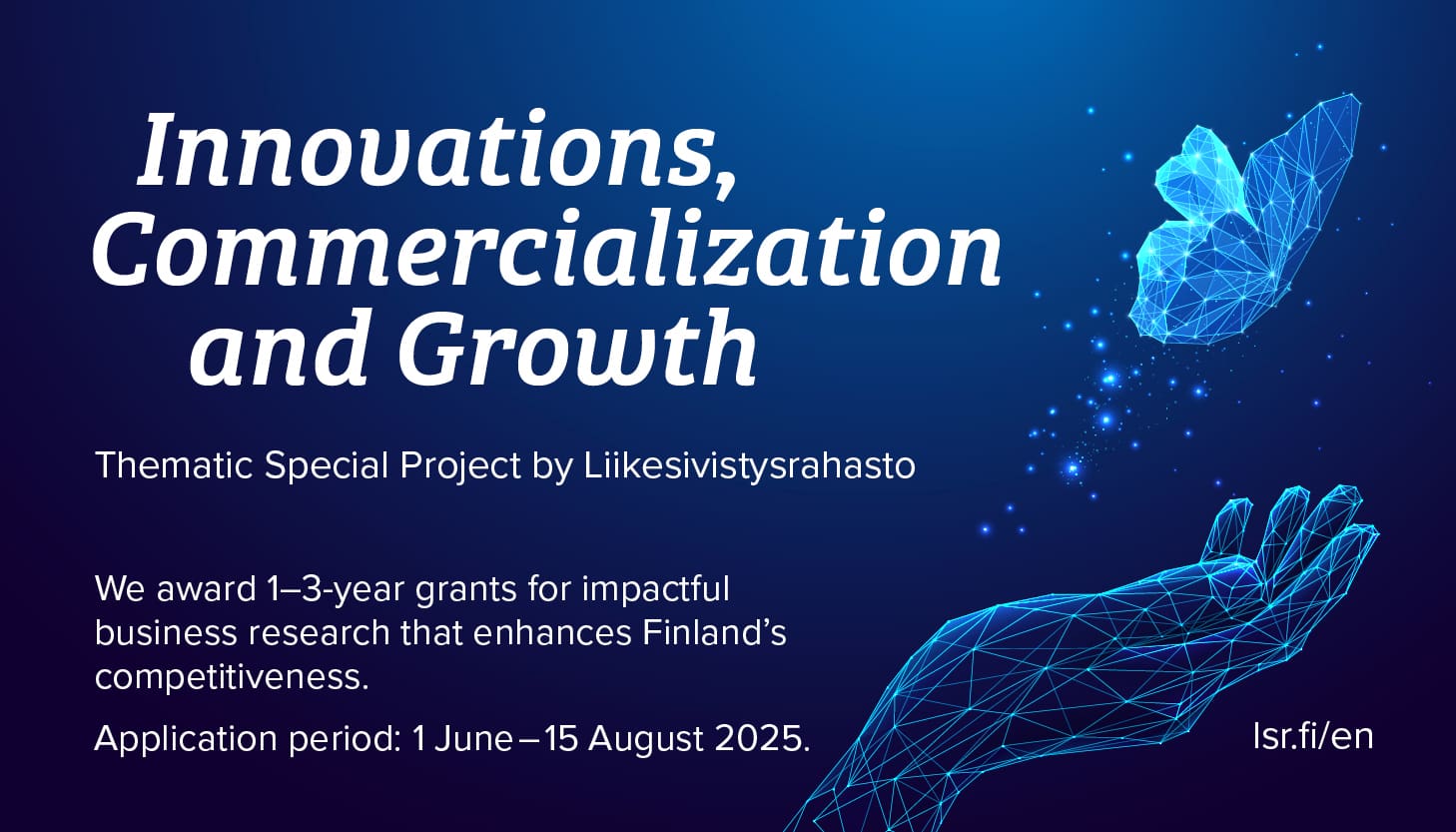 Innovations, Commercialization and Growth

Thematic Special Project by Liikesivistysrahasto

We award 1–3-year grants for impactful business research that enhances Finland's competitiveness.

Application period: 1 June – 15 August 2025.

lsr.fi/en